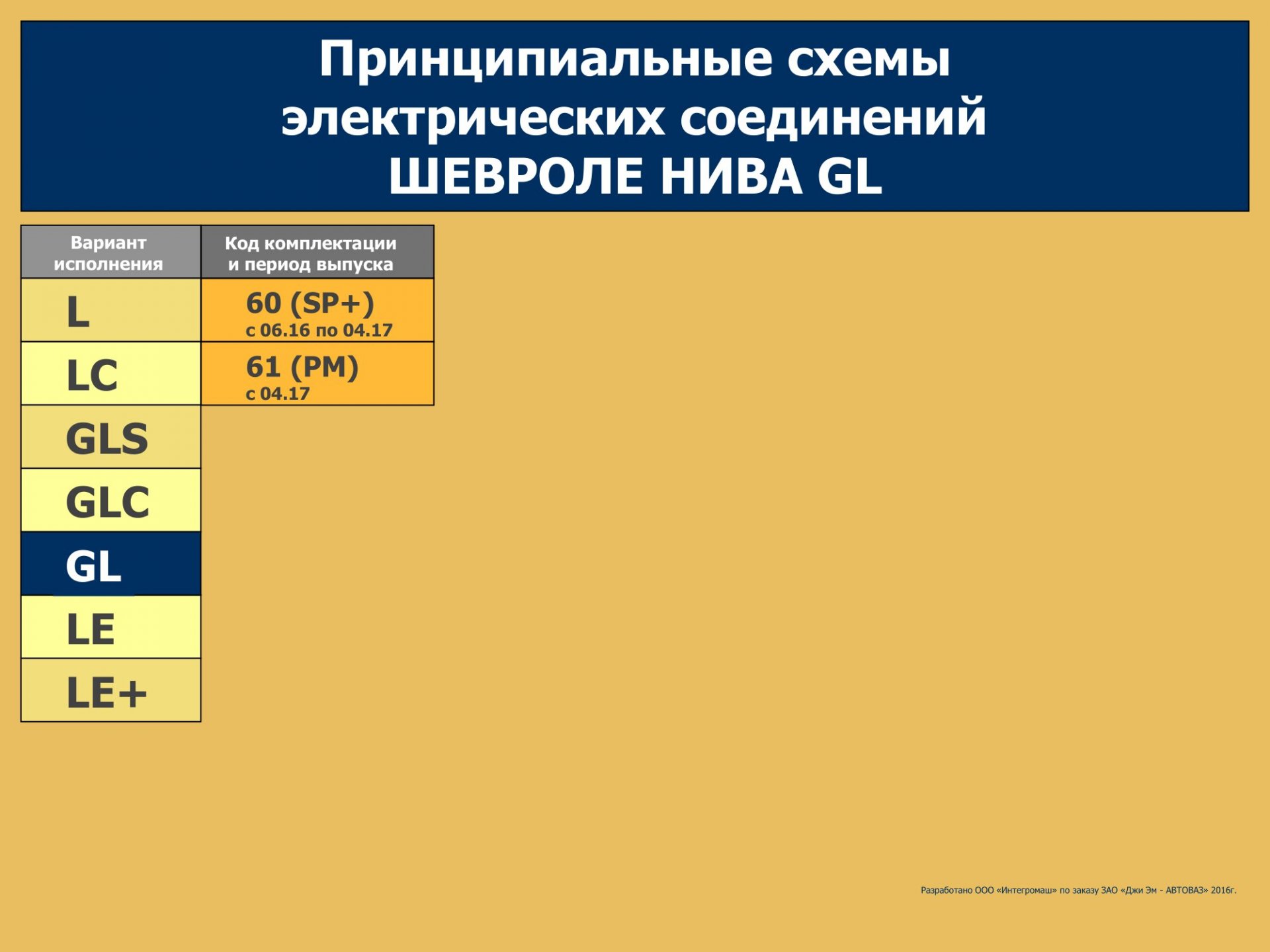 Принципиальные схемы электрических соединений ШЕВРОЛЕ НИВА GL

| Вариант исполнения | Код комплектации и период выпуска |
|---|---|
| L | 60 (SP+) с 06.16 по 04.17 |
| LC | 61 (PM) с 04.17 |
| GLS | |
| GLC | |
| GL | |
| LE | |
| LE+ | |

Разработано ООО «Интегромаш» по заказу ЗАО «Джи Эм - АВТОВАЗ» 2016г.